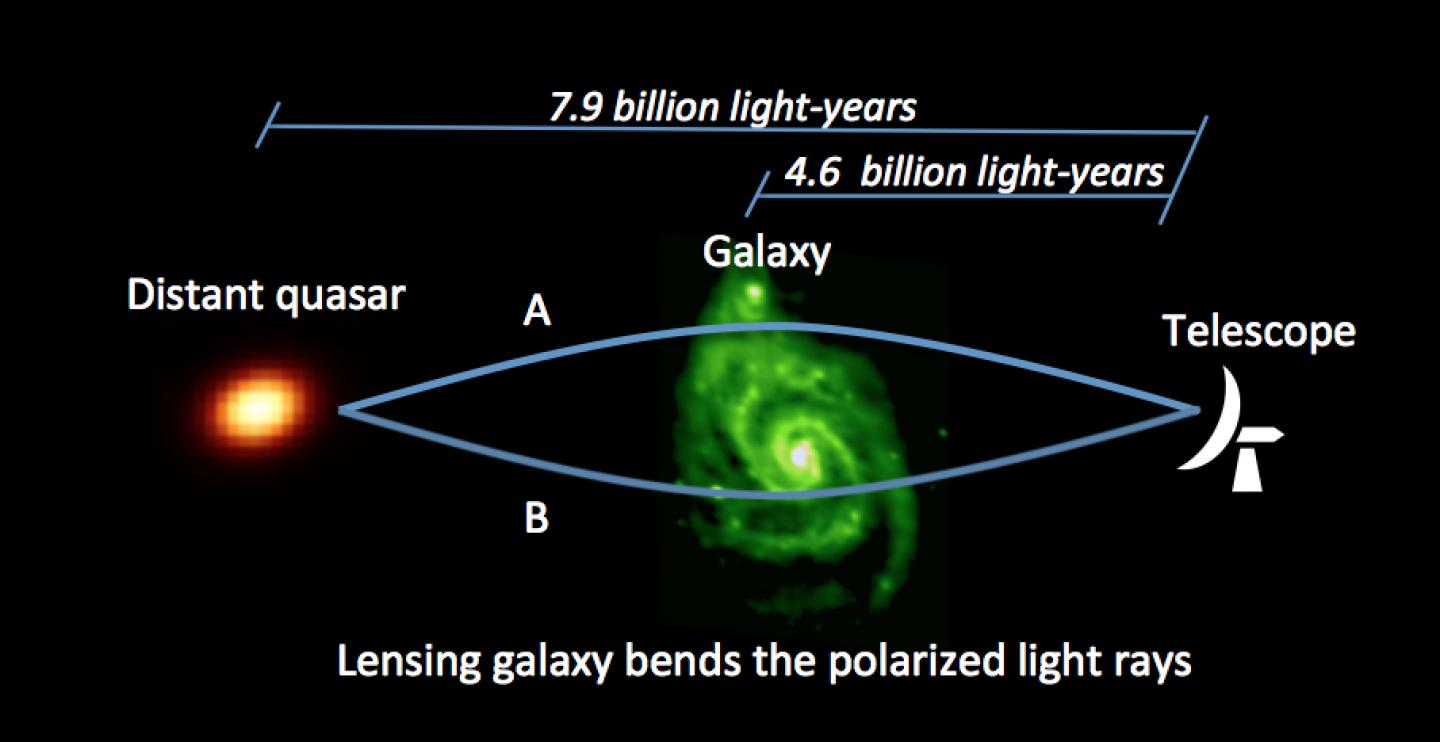 7.9 billion light-years

4.6 billion light-years

Galaxy

Distant quasar

A

Telescope

B

Lensing galaxy bends the polarized light rays